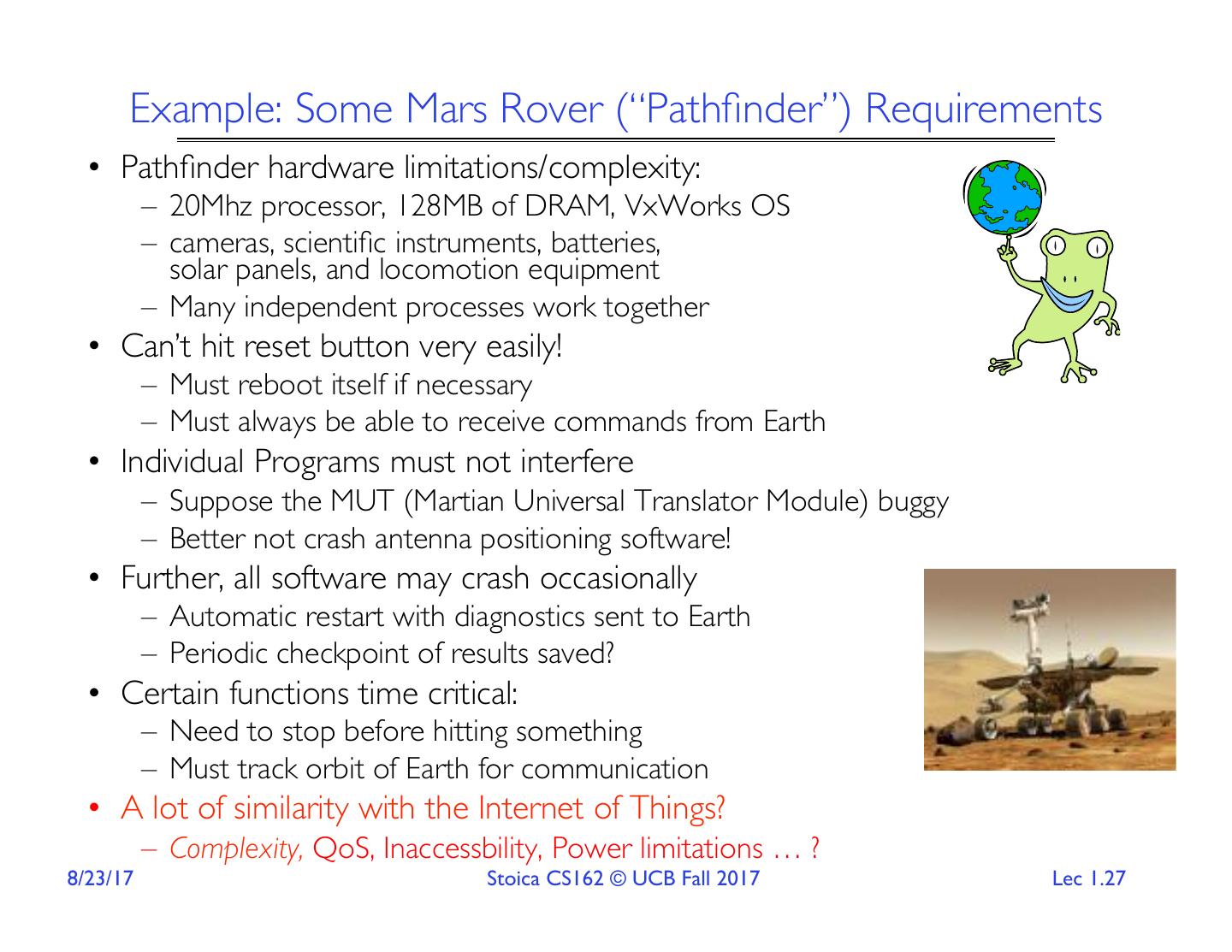 Example: Some Mars Rover ("Pathfinder") Requirements

• Pathfinder hardware limitations/complexity:
  – 20Mhz processor, 128MB of DRAM, VxWorks OS
  – cameras, scientific instruments, batteries, solar panels, and locomotion equipment
  – Many independent processes work together
• Can't hit reset button very easily!
  – Must reboot itself if necessary
  – Must always be able to receive commands from Earth
• Individual Programs must not interfere
  – Suppose the MUT (Martian Universal Translator Module) buggy
  – Better not crash antenna positioning software!
• Further, all software may crash occasionally
  – Automatic restart with diagnostics sent to Earth
  – Periodic checkpoint of results saved?
• Certain functions time critical:
  – Need to stop before hitting something
  – Must track orbit of Earth for communication
• A lot of similarity with the Internet of Things?
  – Complexity, QoS, Inaccessbility, Power limitations … ?

8/23/17 Stoica CS162 © UCB Fall 2017 Lec 1.27